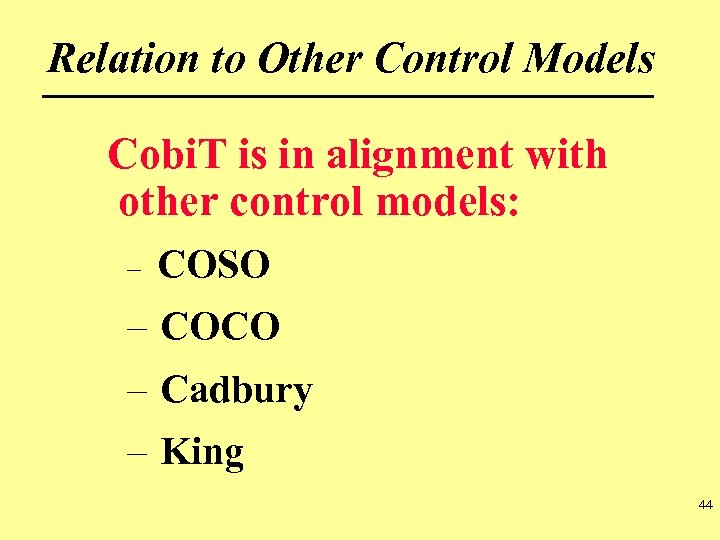 Relation to Other Control Models

CobiT is in alignment with other control models:

– COSO
– COCO
– Cadbury
– King

44